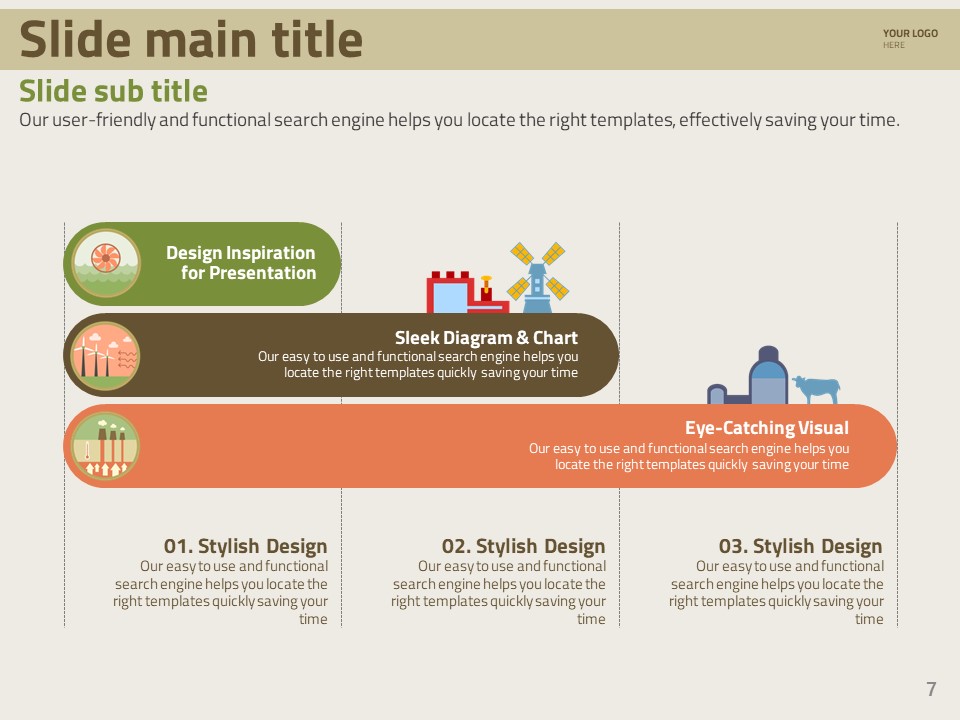 Slide main title

YOUR LOGO
HERE

Slide sub title

Our user-friendly and functional search engine helps you locate the right templates, effectively saving your time.

Design Inspiration for Presentation

Sleek Diagram & Chart
Our easy to use and functional search engine helps you locate the right templates quickly saving your time

Eye-Catching Visual
Our easy to use and functional search engine helps you locate the right templates quickly saving your time

01. Stylish Design
Our easy to use and functional search engine helps you locate the right templates quickly saving your time

02. Stylish Design
Our easy to use and functional search engine helps you locate the right templates quickly saving your time

03. Stylish Design
Our easy to use and functional search engine helps you locate the right templates quickly saving your time

7